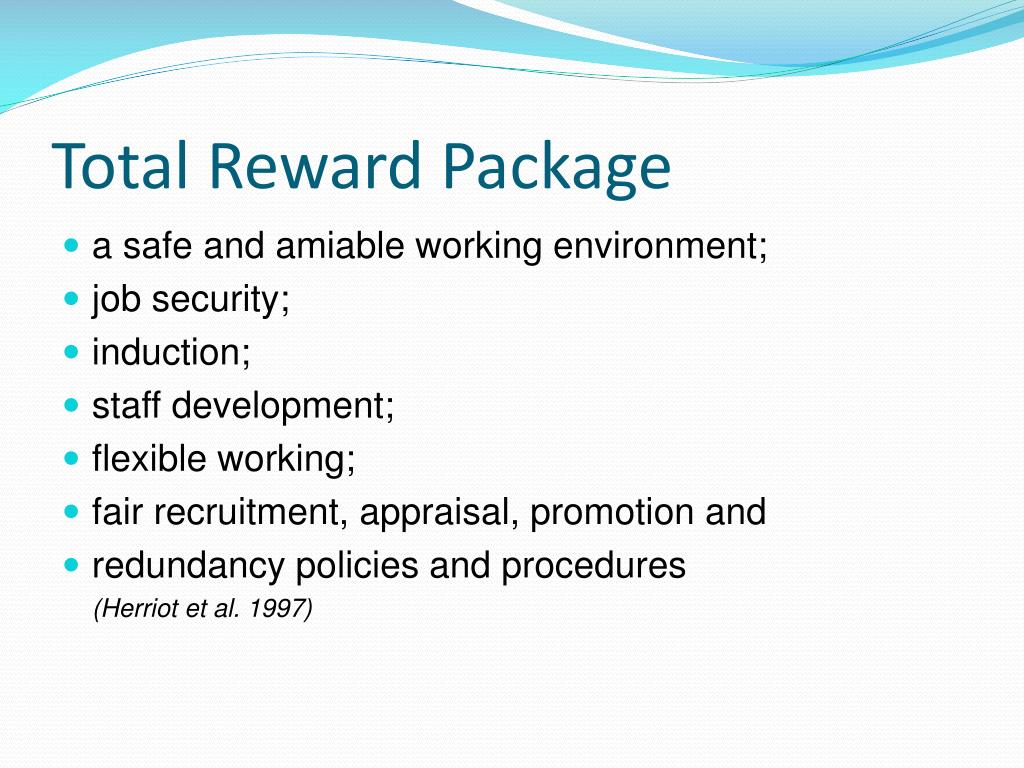 Total Reward Package

- a safe and amiable working environment;
- job security;
- induction;
- staff development;
- flexible working;
- fair recruitment, appraisal, promotion and
- redundancy policies and procedures

(Herriot et al. 1997)